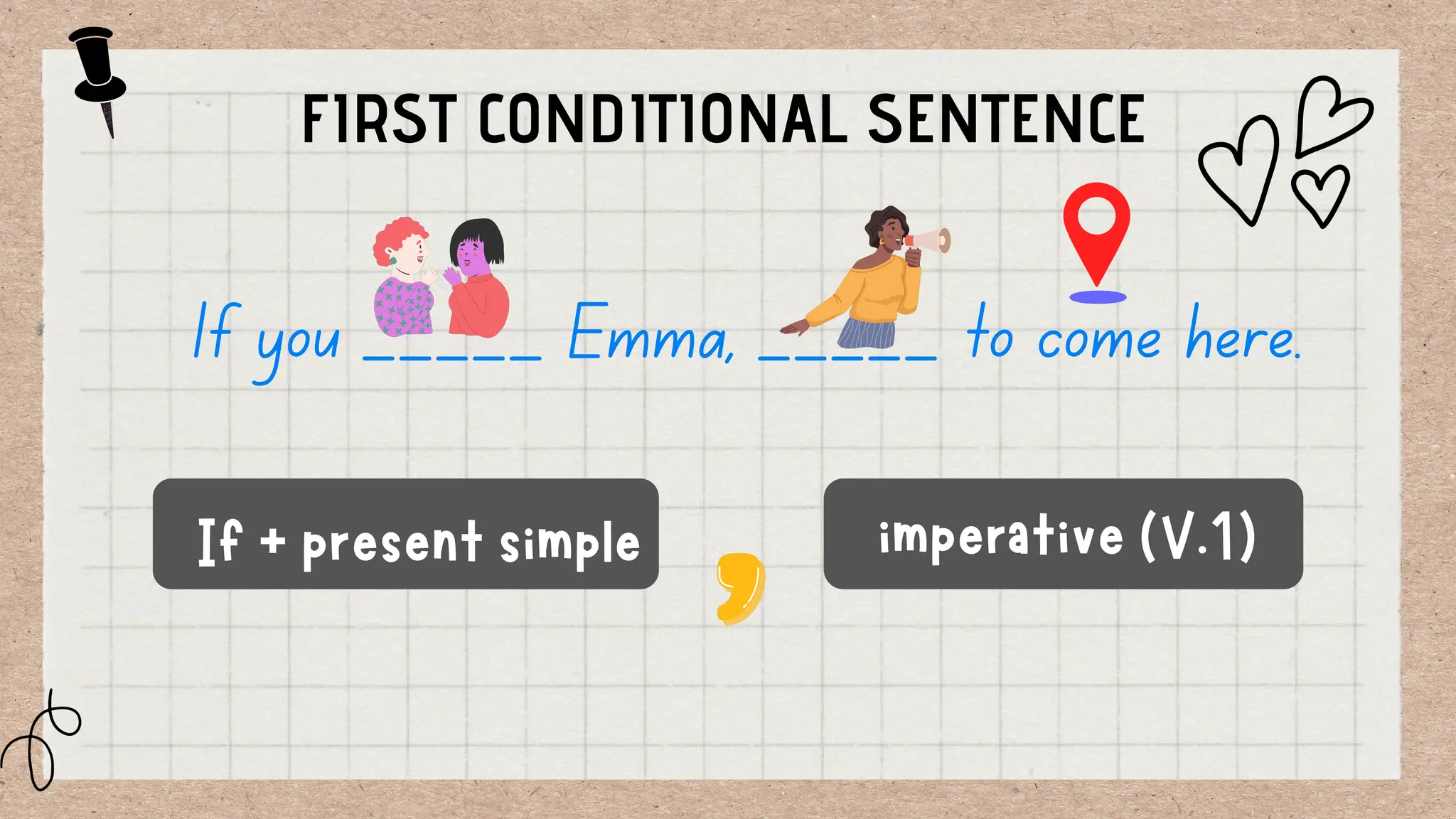 FIRST CONDITIONAL SENTENCE

If you ______ Emma, ______ to come here.

If + present simple

,

imperative (V.1)